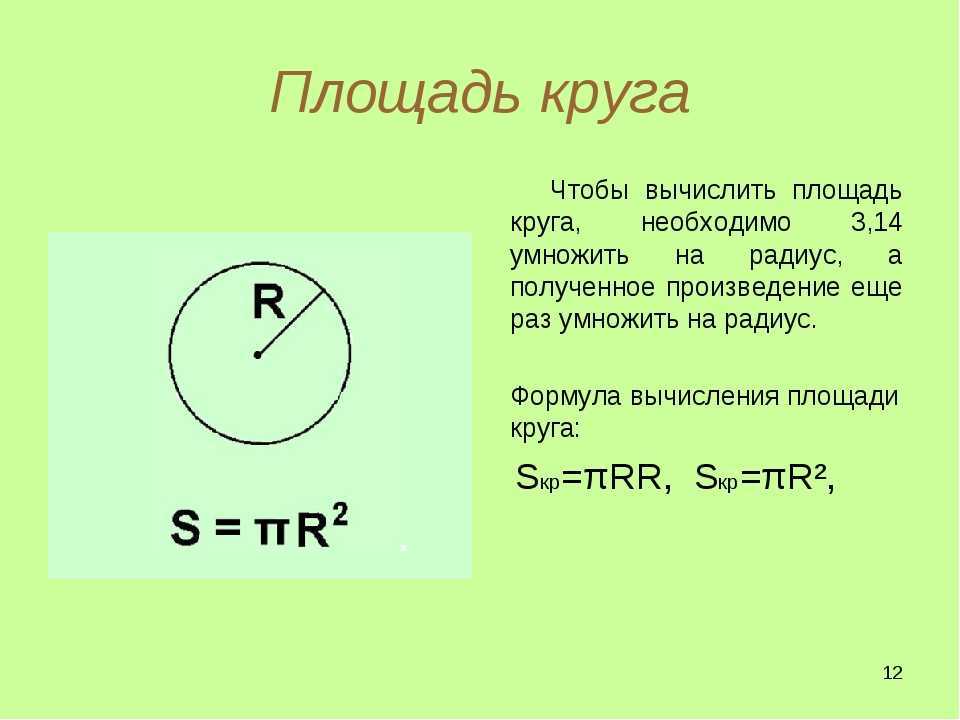 Площадь круга

R

$S = \pi R^2$

Чтобы вычислить площадь круга, необходимо 3,14 умножить на радиус, а полученное произведение еще раз умножить на радиус.

Формула вычисления площади круга:

$S_{кр}=\pi RR$, $S_{кр}=\pi R^2$,

12